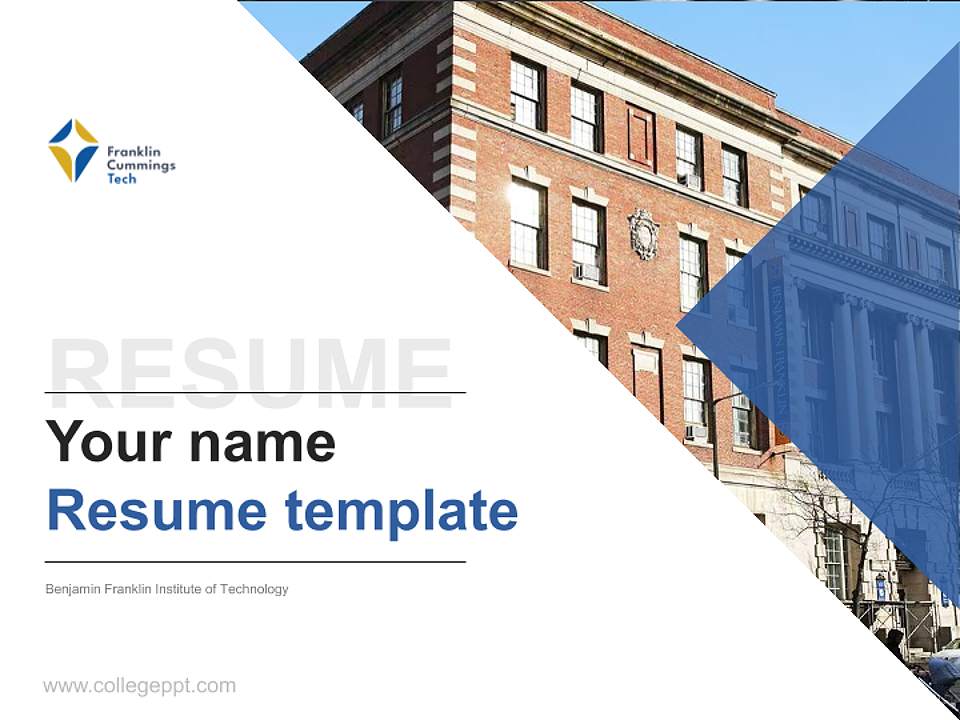 Franklin Cummings Tech

RESUME

Your name

Resume template

Benjamin Franklin Institute of Technology

www.collegeppt.com